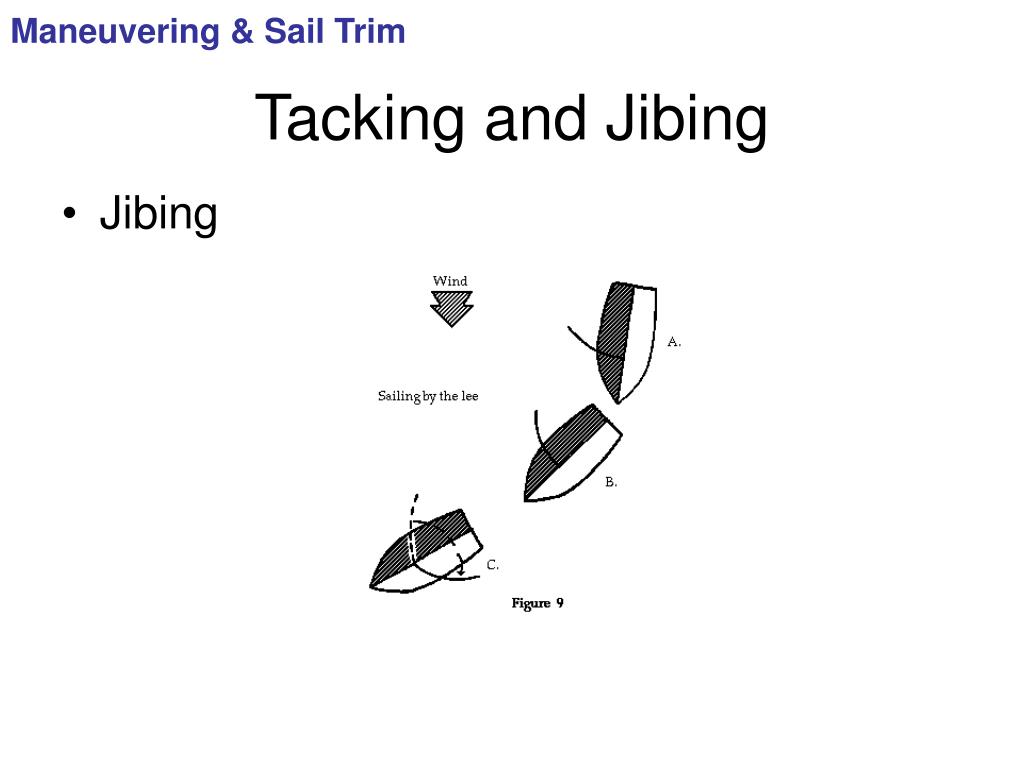 Maneuvering & Sail Trim

Tacking and Jibing

• Jibing

Wind

A.

Sailing by the lee

B.

C.

Figure 9